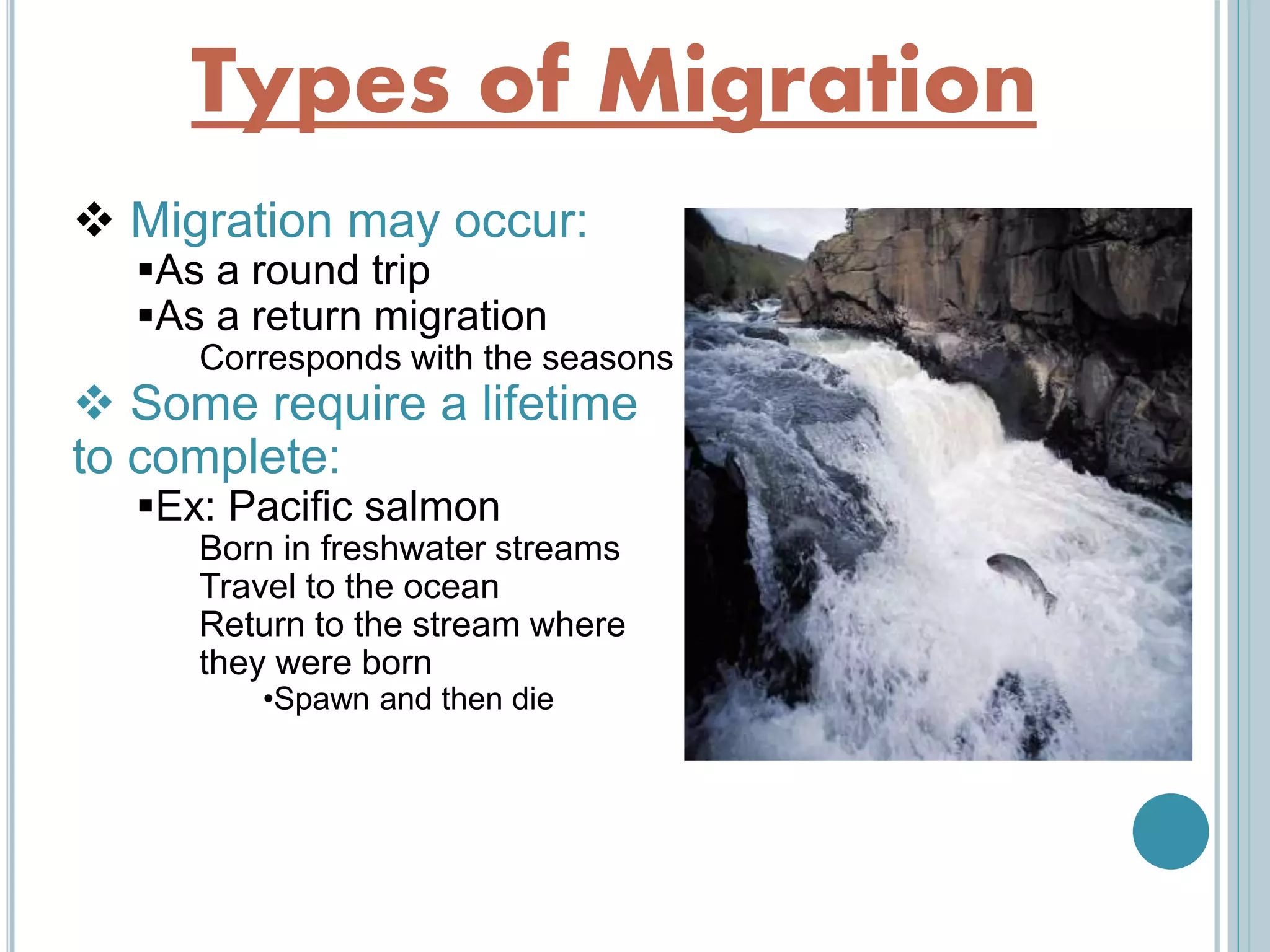 Types of Migration

❖ Migration may occur:
▪As a round trip
▪As a return migration
Corresponds with the seasons
❖ Some require a lifetime to complete:
▪Ex: Pacific salmon
Born in freshwater streams
Travel to the ocean
Return to the stream where they were born
•Spawn and then die